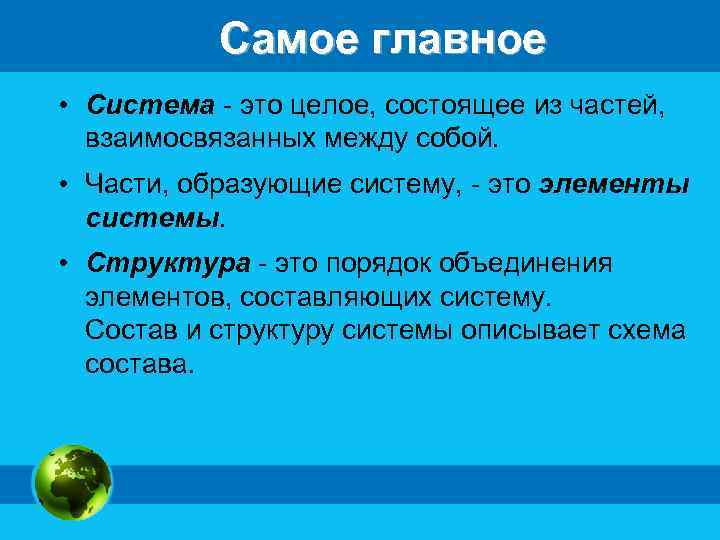 Самое главное

• Система - это целое, состоящее из частей, взаимосвязанных между собой.

• Части, образующие систему, - это элементы системы.

• Структура - это порядок объединения элементов, составляющих систему.
Состав и структуру системы описывает схема состава.